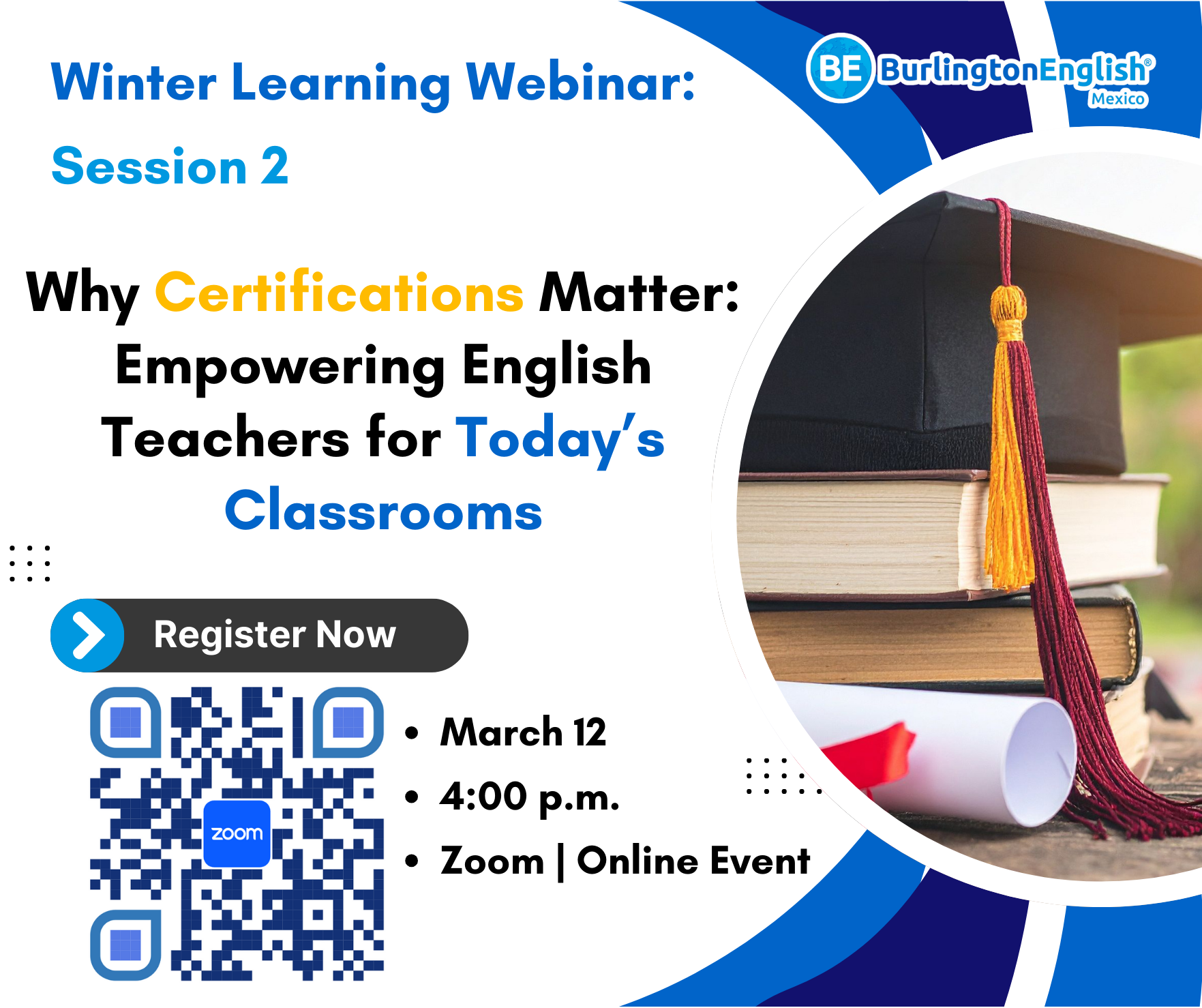 Winter Learning Webinar:
Session 2

BE BurlingtonEnglish®
Mexico

Why Certifications Matter: Empowering English Teachers for Today's Classrooms

Register Now

zoom

• March 12
• 4:00 p.m.
• Zoom | Online Event